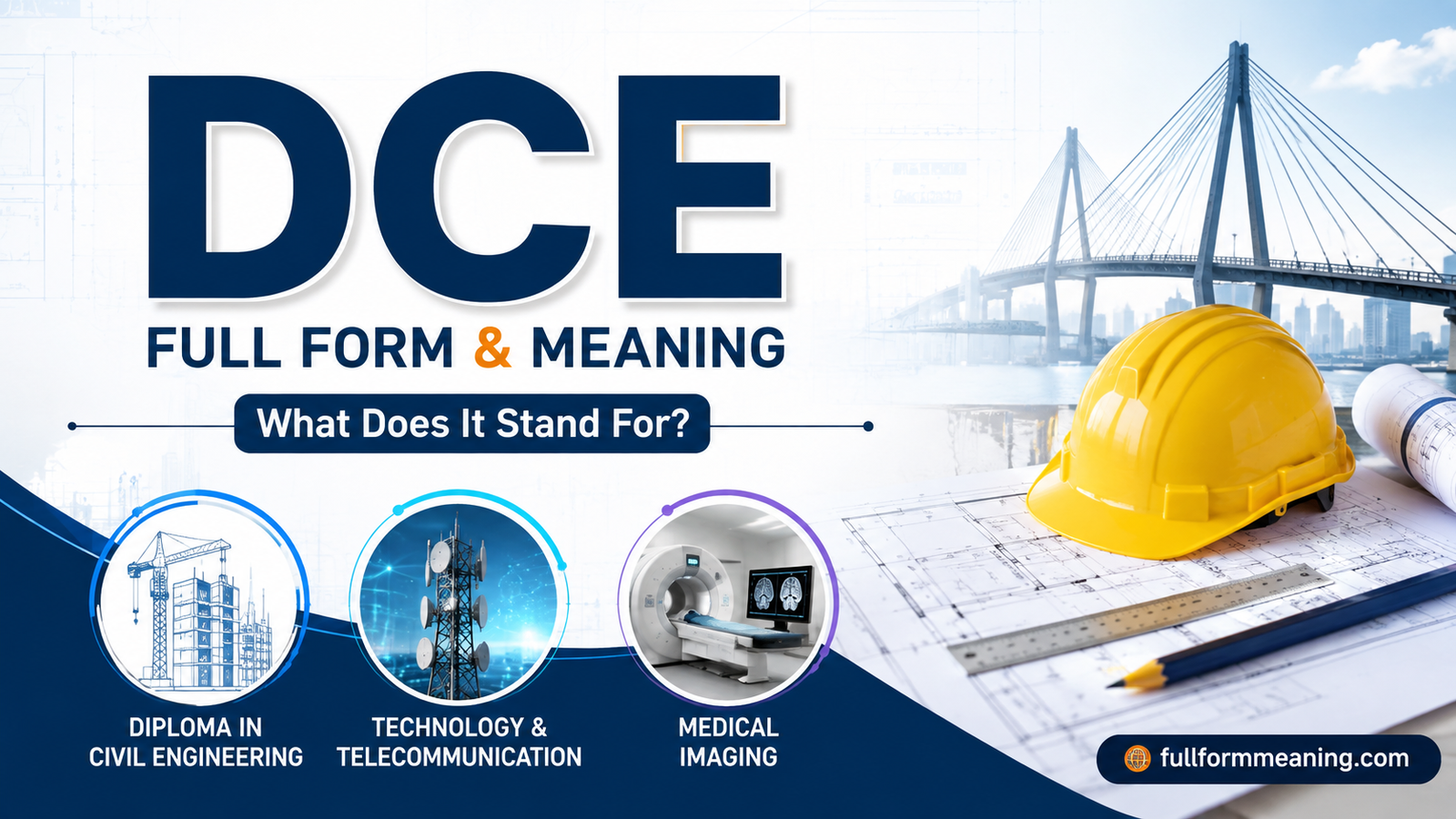 DCE
FULL FORM & MEANING
What Does It Stand For?

DIPLOMA IN CIVIL ENGINEERING

TECHNOLOGY & TELECOMMUNICATION

MEDICAL IMAGING

fullformmeaning.com